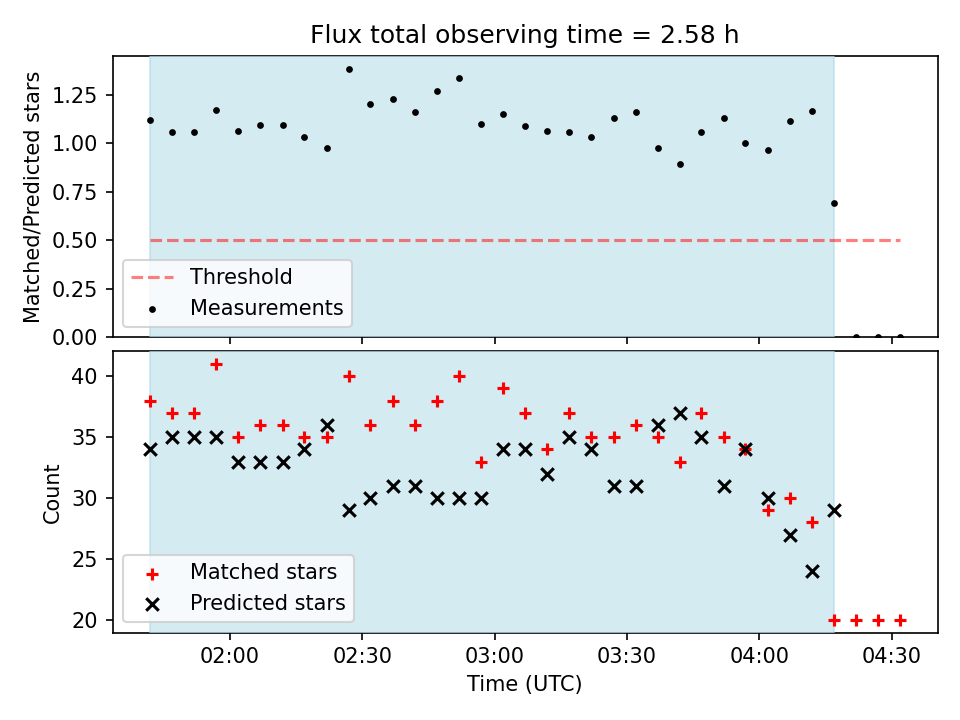 Flux total observing time = 2.58 h

Matched/Predicted stars

1.25
1.00
0.75
0.50
0.25
0.00

Threshold
Measurements

Count

40
35
30
25
20

Matched stars
Predicted stars

02:00
02:30
03:00
03:30
04:00
04:30

Time (UTC)